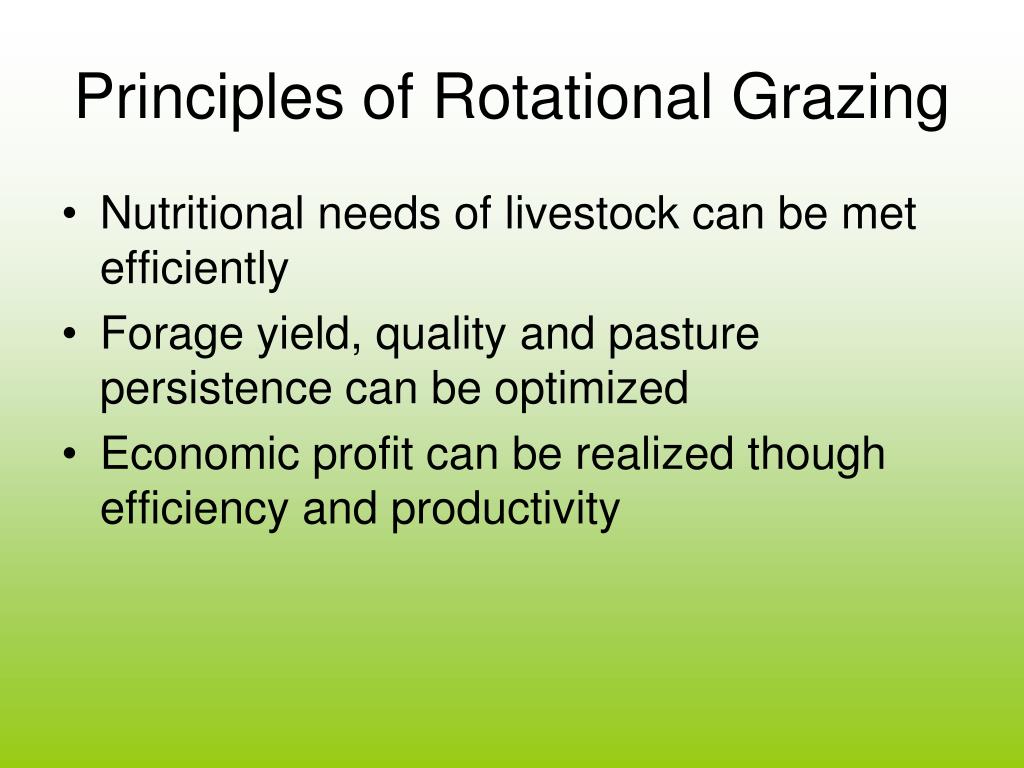 Principles of Rotational Grazing

• Nutritional needs of livestock can be met efficiently
• Forage yield, quality and pasture persistence can be optimized
• Economic profit can be realized though efficiency and productivity